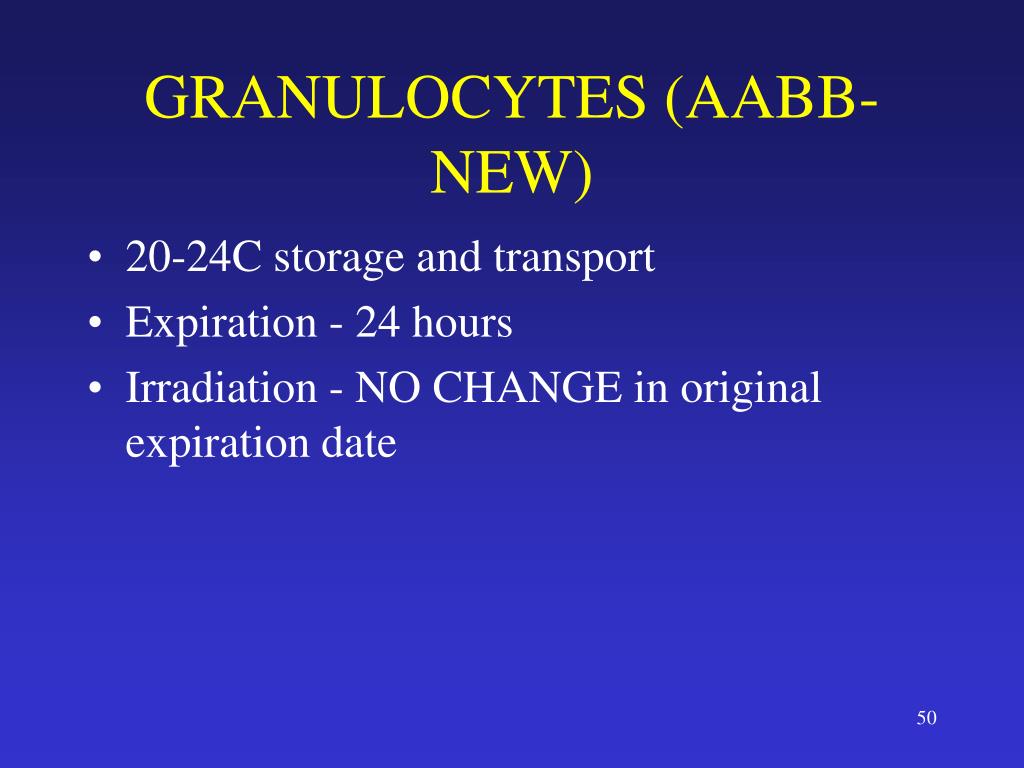 GRANULOCYTES (AABB-NEW)

• 20-24C storage and transport
• Expiration - 24 hours
• Irradiation - NO CHANGE in original expiration date

50